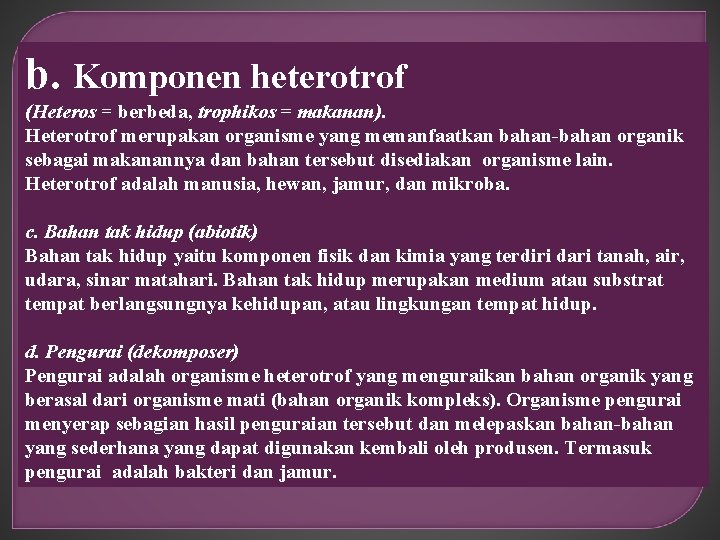 b. Komponen heterotrof

(Heteros = berbeda, trophikos = makanan).
Heterotrof merupakan organisme yang memanfaatkan bahan-bahan organik sebagai makanannya dan bahan tersebut disediakan organisme lain. Heterotrof adalah manusia, hewan, jamur, dan mikroba.

c. Bahan tak hidup (abiotik)
Bahan tak hidup yaitu komponen fisik dan kimia yang terdiri dari tanah, air, udara, sinar matahari. Bahan tak hidup merupakan medium atau substrat tempat berlangsungnya kehidupan, atau lingkungan tempat hidup.

d. Pengurai (dekomposer)
Pengurai adalah organisme heterotrof yang menguraikan bahan organik yang berasal dari organisme mati (bahan organik kompleks). Organisme pengurai menyerap sebagian hasil penguraian tersebut dan melepaskan bahan-bahan yang sederhana yang dapat digunakan kembali oleh produsen. Termasuk pengurai adalah bakteri dan jamur.